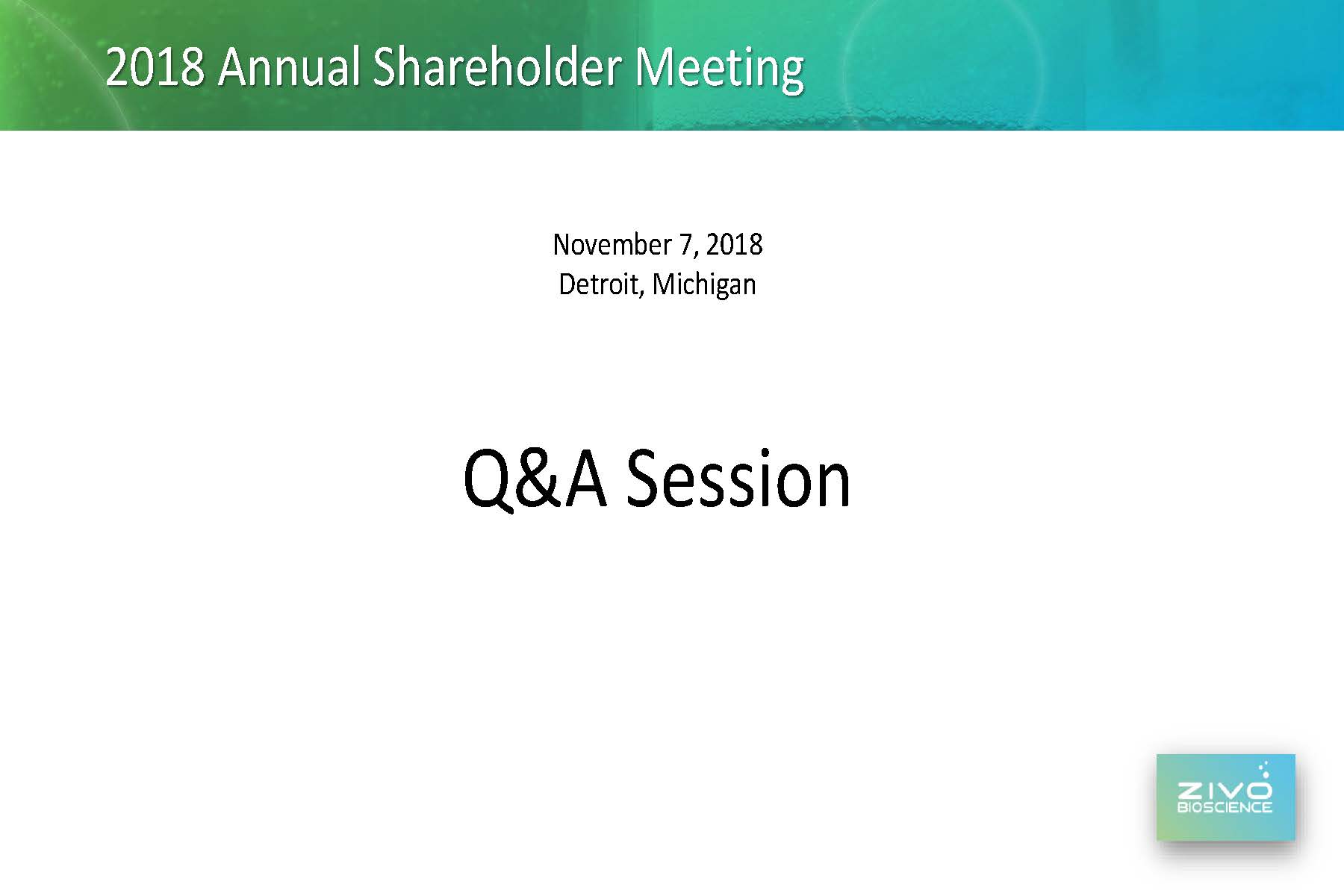 2018 Annual Shareholder Meeting

November 7, 2018
Detroit, Michigan

Q&A Session

ZIVO
BIOSCIENCE